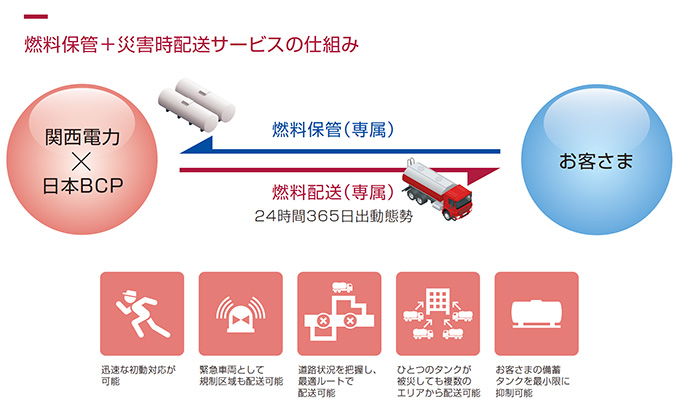 燃料保管＋災害時配送サービスの仕組み

関西電力
×
日本BCP

燃料保管（専属）

燃料配送（専属）
24時間365日出動態勢

お客さま

迅速な初動対応が可能

緊急車両として規制区域も配送可能

道路状況を把握し、最適ルートで配送可能

ひとつのタンクが被災しても複数のエリアから配送可能

お客さまの備蓄タンクを最小限に抑制可能